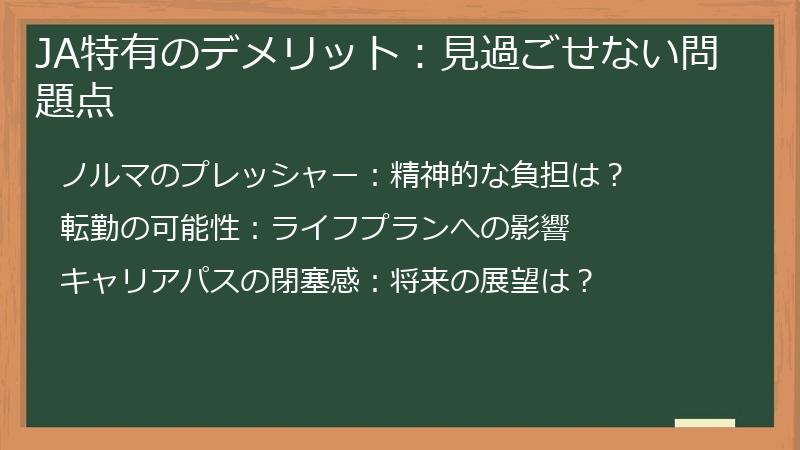 JA特有のデメリット：見過ごせない問題点

ノルマのプレッシャー：精神的な負担は？

転勤の可能性：ライフプランへの影響

キャリアパスの閉塞感：将来の展望は？